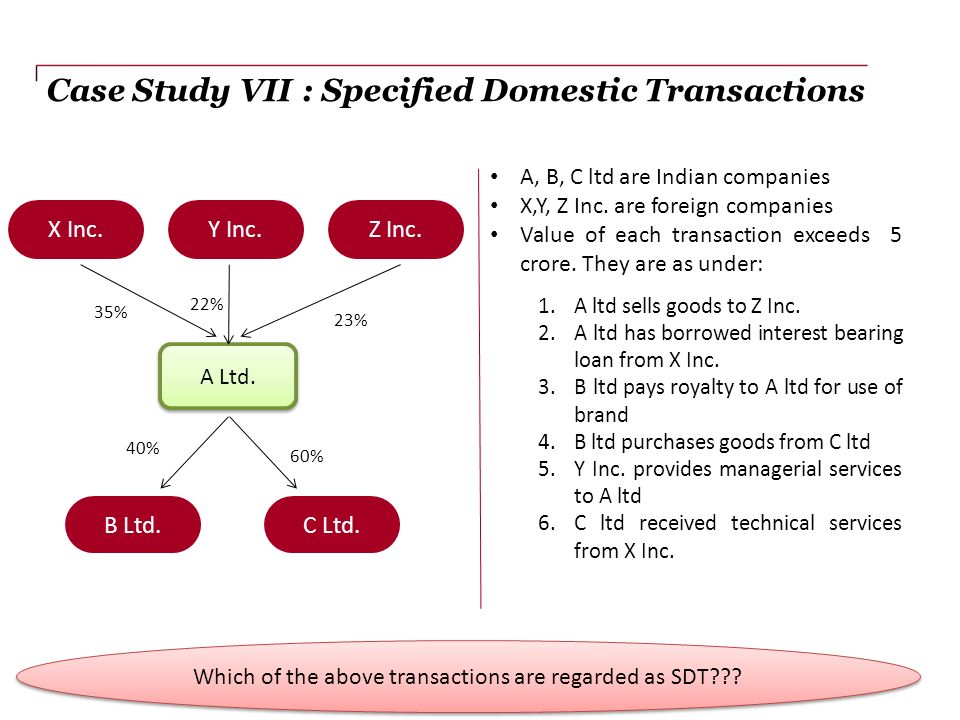 Case Study VII : Specified Domestic Transactions

X Inc.

Y Inc.

Z Inc.

35%

22%

23%

A Ltd.

40%

60%

B Ltd.

C Ltd.

• A, B, C ltd are Indian companies
• X,Y, Z Inc. are foreign companies
• Value of each transaction exceeds 5 crore. They are as under:

1. A ltd sells goods to Z Inc.
2. A ltd has borrowed interest bearing loan from X Inc.
3. B ltd pays royalty to A ltd for use of brand
4. B ltd purchases goods from C ltd
5. Y Inc. provides managerial services to A ltd
6. C ltd received technical services from X Inc.

Which of the above transactions are regarded as SDT???